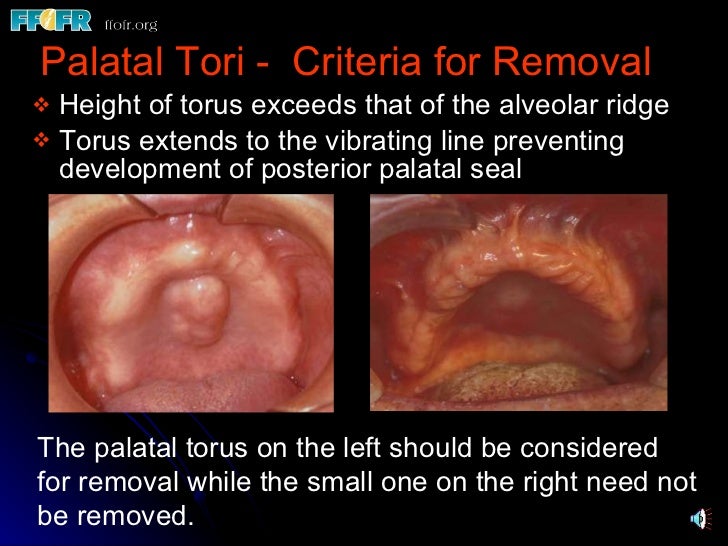 FFOFR ffofr.org

Palatal Tori - Criteria for Removal

❖ Height of torus exceeds that of the alveolar ridge
❖ Torus extends to the vibrating line preventing development of posterior palatal seal

The palatal torus on the left should be considered for removal while the small one on the right need not be removed.